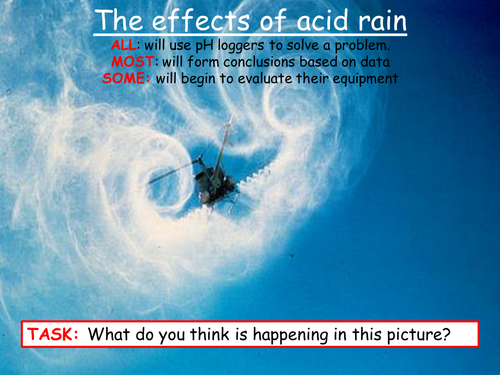 The effects of acid rain

ALL: will use pH loggers to solve a problem.
MOST: will form conclusions based on data
SOME: will begin to evaluate their equipment

TASK: What do you think is happening in this picture?